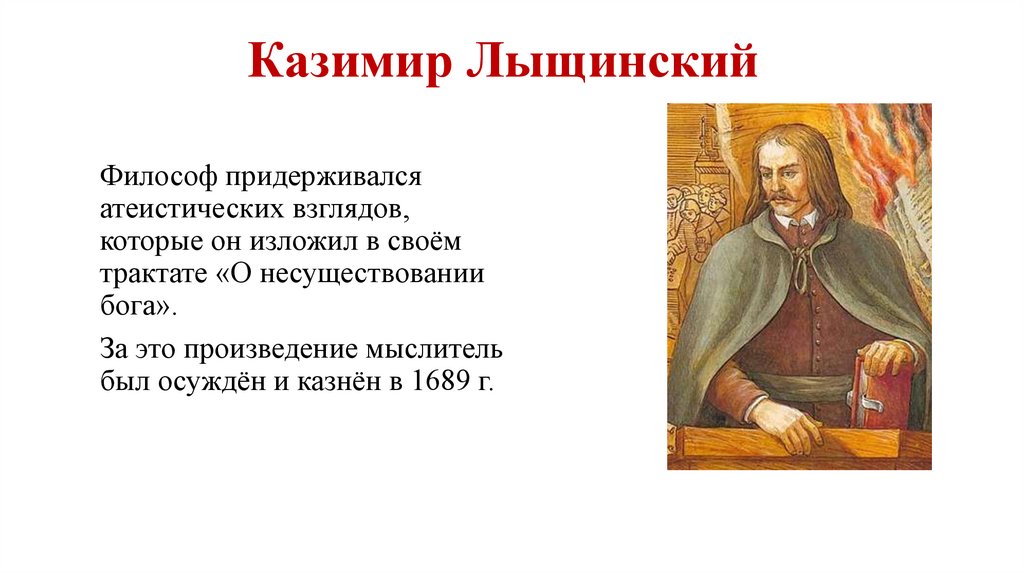 Казимир Лыщинский

Философ придерживался атеистических взглядов, которые он изложил в своём трактате «О несуществовании бога».

За это произведение мыслитель был осуждён и казнён в 1689 г.